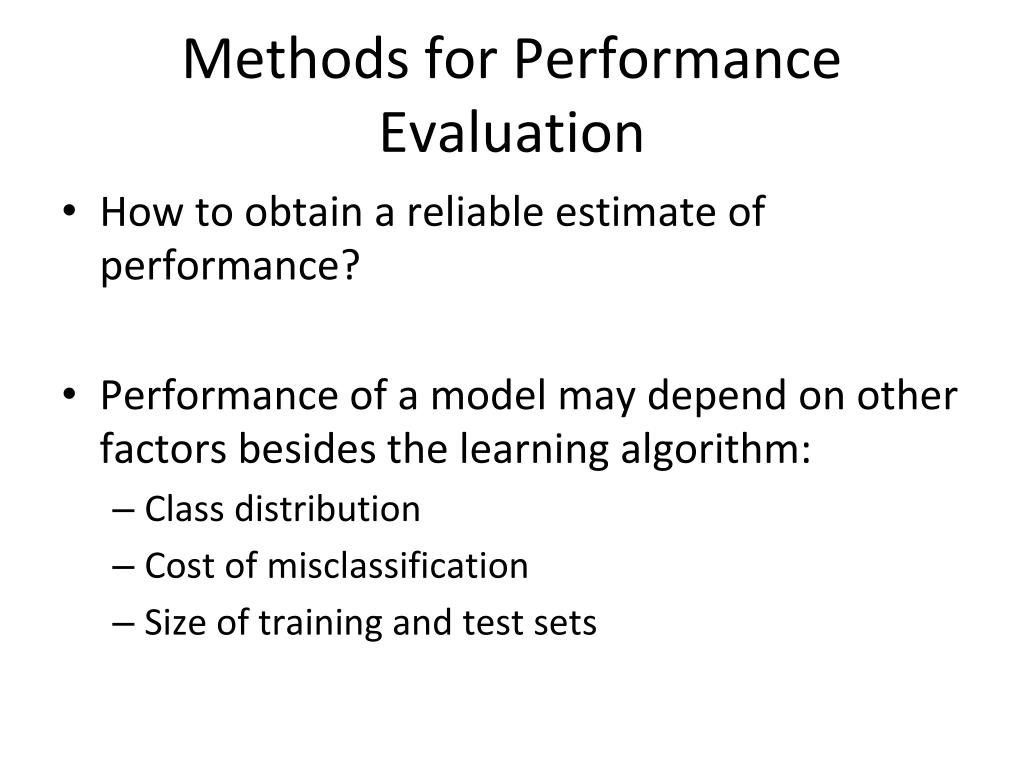 Methods for Performance Evaluation

• How to obtain a reliable estimate of performance?

• Performance of a model may depend on other factors besides the learning algorithm:
– Class distribution
– Cost of misclassification
– Size of training and test sets